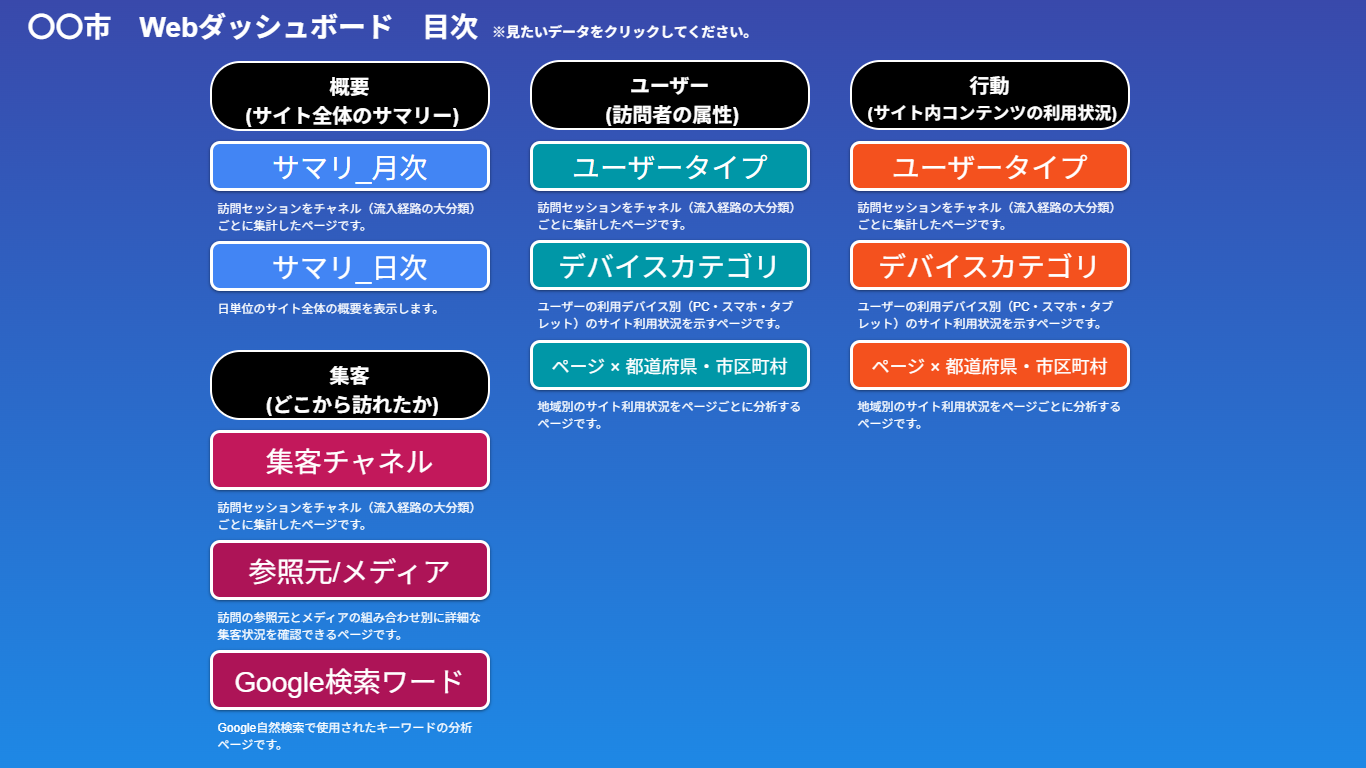 〇〇市　Webダッシュボード　目次 ※見たいデータをクリックしてください。

概要
(サイト全体のサマリー)

サマリ_月次

訪問セッションをチャネル（流入経路の大分類）ごとに集計したページです。

サマリ_日次

日単位のサイト全体の概要を表示します。

集客
(どこから訪れたか)

集客チャネル

訪問セッションをチャネル（流入経路の大分類）ごとに集計したページです。

参照元/メディア

訪問の参照元とメディアの組み合わせ別に詳細な集客状況を確認できるページです。

Google検索ワード

Google自然検索で使用されたキーワードの分析ページです。

ユーザー
(訪問者の属性)

ユーザータイプ

訪問セッションをチャネル（流入経路の大分類）ごとに集計したページです。

デバイスカテゴリ

ユーザーの利用デバイス別（PC・スマホ・タブレット）のサイト利用状況を示すページです。

ページ × 都道府県・市区町村

地域別のサイト利用状況をページごとに分析するページです。

行動
(サイト内コンテンツの利用状況)

ユーザータイプ

訪問セッションをチャネル（流入経路の大分類）ごとに集計したページです。

デバイスカテゴリ

ユーザーの利用デバイス別（PC・スマホ・タブレット）のサイト利用状況を示すページです。

ページ × 都道府県・市区町村

地域別のサイト利用状況をページごとに分析するページです。